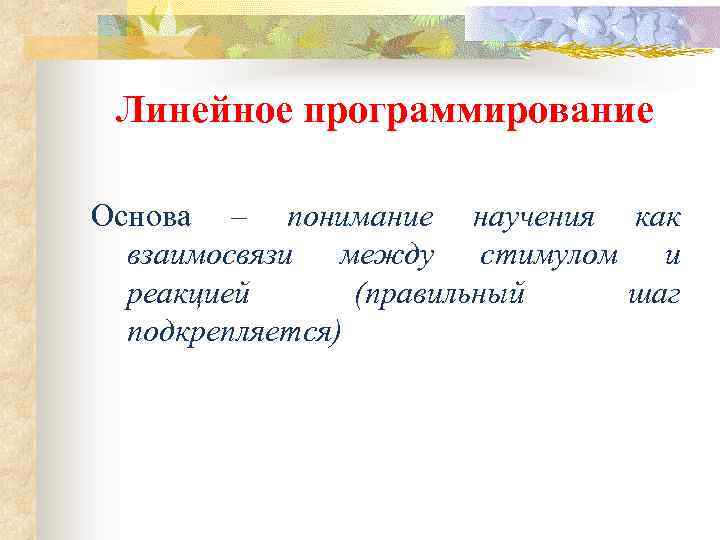 Линейное программирование

Основа – понимание научения как взаимосвязи между стимулом и реакцией (правильный шаг подкрепляется)